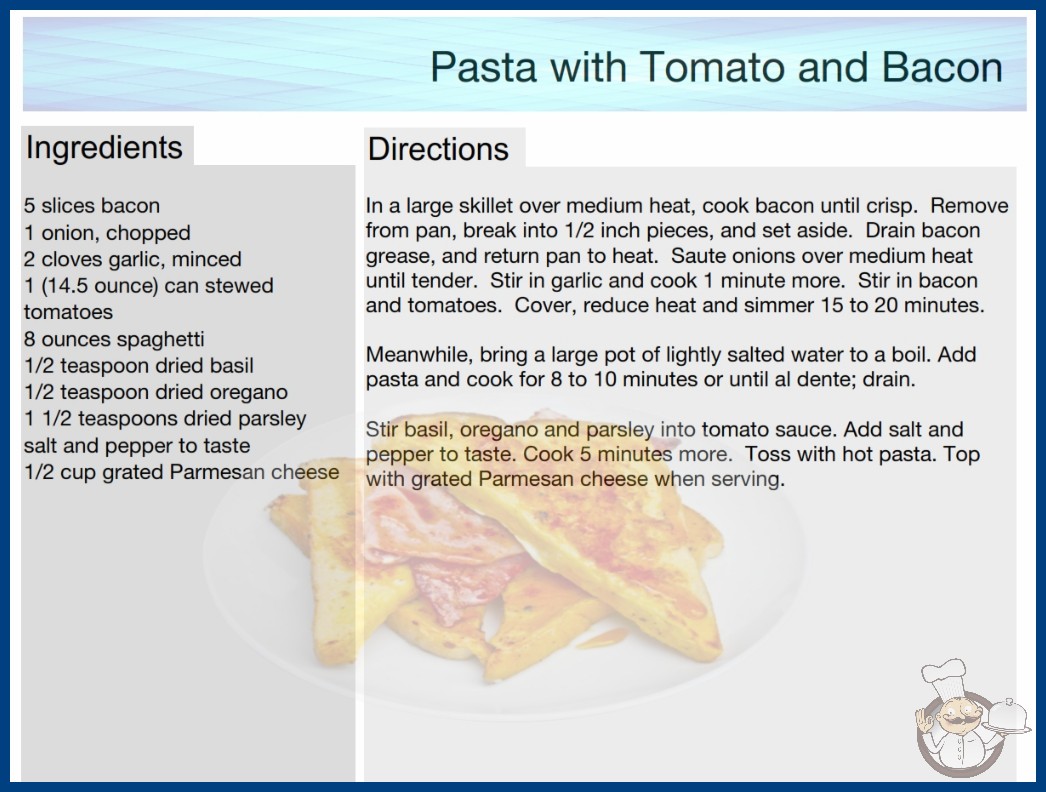 Pasta with Tomato and Bacon

Ingredients

5 slices bacon
1 onion, chopped
2 cloves garlic, minced
1 (14.5 ounce) can stewed tomatoes
8 ounces spaghetti
1/2 teaspoon dried basil
1/2 teaspoon dried oregano
1 1/2 teaspoons dried parsley
salt and pepper to taste
1/2 cup grated Parmesan cheese

Directions

In a large skillet over medium heat, cook bacon until crisp. Remove from pan, break into 1/2 inch pieces, and set aside. Drain bacon grease, and return pan to heat. Saute onions over medium heat until tender. Stir in garlic and cook 1 minute more. Stir in bacon and tomatoes. Cover, reduce heat and simmer 15 to 20 minutes.

Meanwhile, bring a large pot of lightly salted water to a boil. Add pasta and cook for 8 to 10 minutes or until al dente; drain.

Stir basil, oregano and parsley into tomato sauce. Add salt and pepper to taste. Cook 5 minutes more. Toss with hot pasta. Top with grated Parmesan cheese when serving.